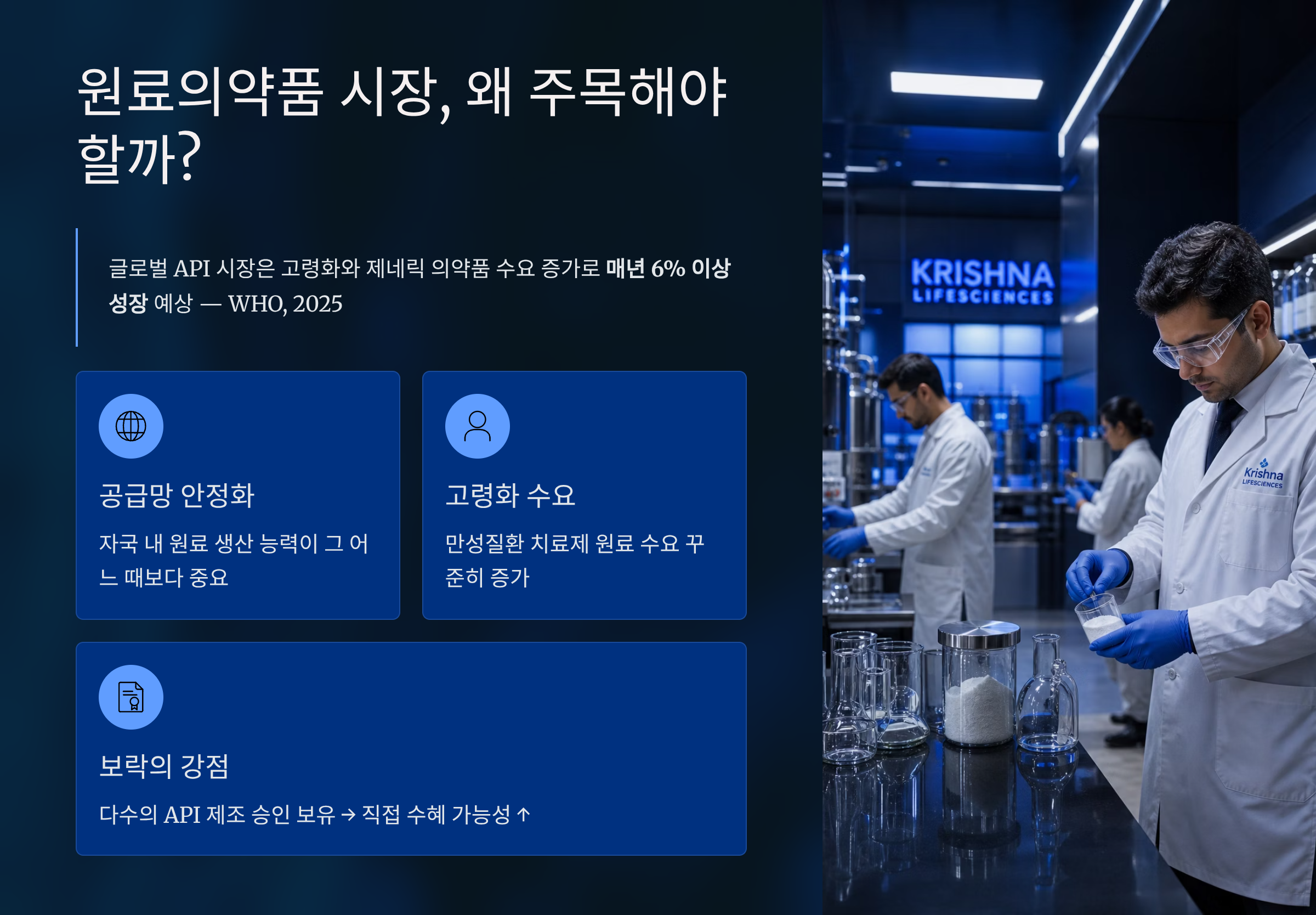 원료의약품 시장, 왜 주목해야 할까?

글로벌 API 시장은 고령화와 제네릭 의약품 수요 증가로 매년 6% 이상 성장 예상 — WHO, 2025

공급망 안정화

자국 내 원료 생산 능력이 그 어느 때보다 중요

고령화 수요

만성질환 치료제 원료 수요 꾸준히 증가

보락의 강점

다수의 API 제조 승인 보유 → 직접 수혜 가능성 ↑

KRISHNA LIFESCIENCES

Krishna LIFESCIENCES